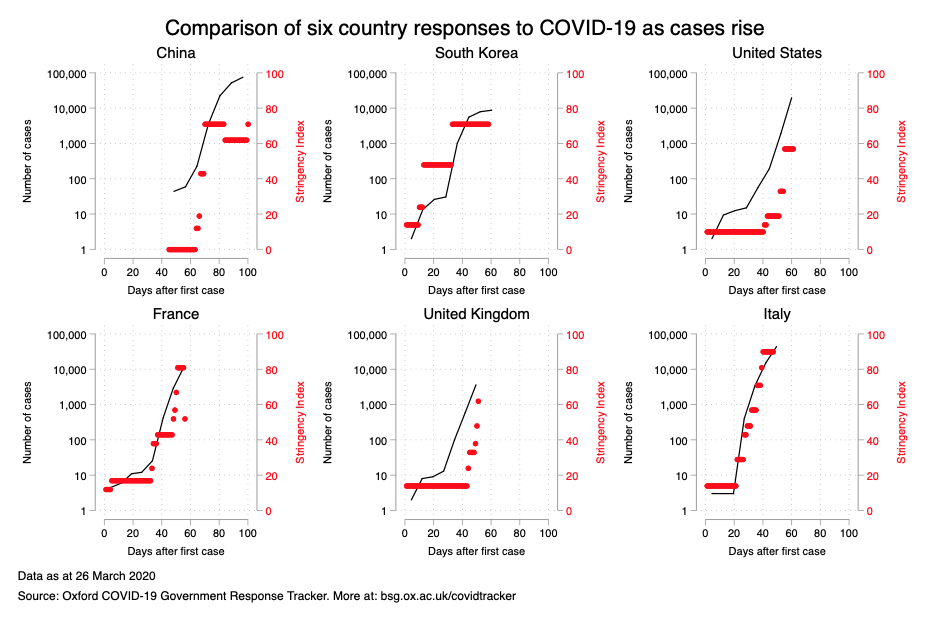 Comparison of six country responses to COVID-19 as cases rise

China

Number of cases

100,000
10,000
1,000
100
10
1

Stringency Index

100
80
60
40
20
0

0 20 40 60 80 100

Days after first case

South Korea

Number of cases

100,000
10,000
1,000
100
10
1

Stringency Index

100
80
60
40
20
0

0 20 40 60 80 100

Days after first case

United States

Number of cases

100,000
10,000
1,000
100
10
1

Stringency Index

100
80
60
40
20
0

0 20 40 60 80 100

Days after first case

France

Number of cases

100,000
10,000
1,000
100
10
1

Stringency Index

100
80
60
40
20
0

0 20 40 60 80 100

Days after first case

United Kingdom

Number of cases

100,000
10,000
1,000
100
10
1

Stringency Index

100
80
60
40
20
0

0 20 40 60 80 100

Days after first case

Italy

Number of cases

100,000
10,000
1,000
100
10
1

Stringency Index

100
80
60
40
20
0

0 20 40 60 80 100

Days after first case

Data as at 26 March 2020

Source: Oxford COVID-19 Government Response Tracker. More at: bsg.ox.ac.uk/covidtracker